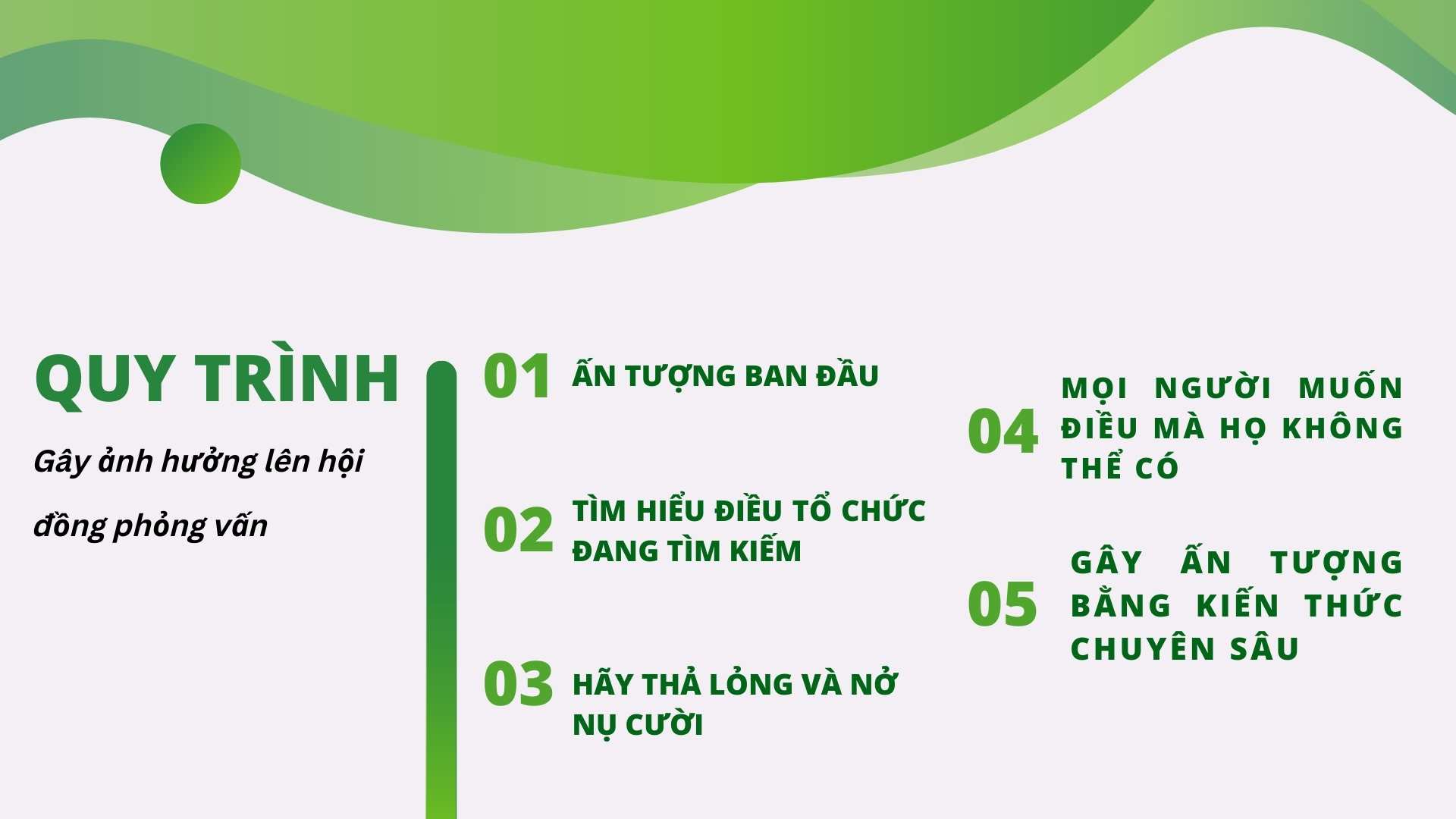 QUY TRÌNH

Gây ảnh hưởng lên hội đồng phỏng vấn

01 ẤN TƯỢNG BAN ĐẦU

02 TÌM HIỂU ĐIỀU TỔ CHỨC ĐANG TÌM KIẾM

03 HÃY THẢ LỎNG VÀ NỞ NỤ CƯỜI

04 MỌI NGƯỜI MUỐN ĐIỀU MÀ HỌ KHÔNG THỂ CÓ

05 GÂY ẤN TƯỢNG BẰNG KIẾN THỨC CHUYÊN SÂU